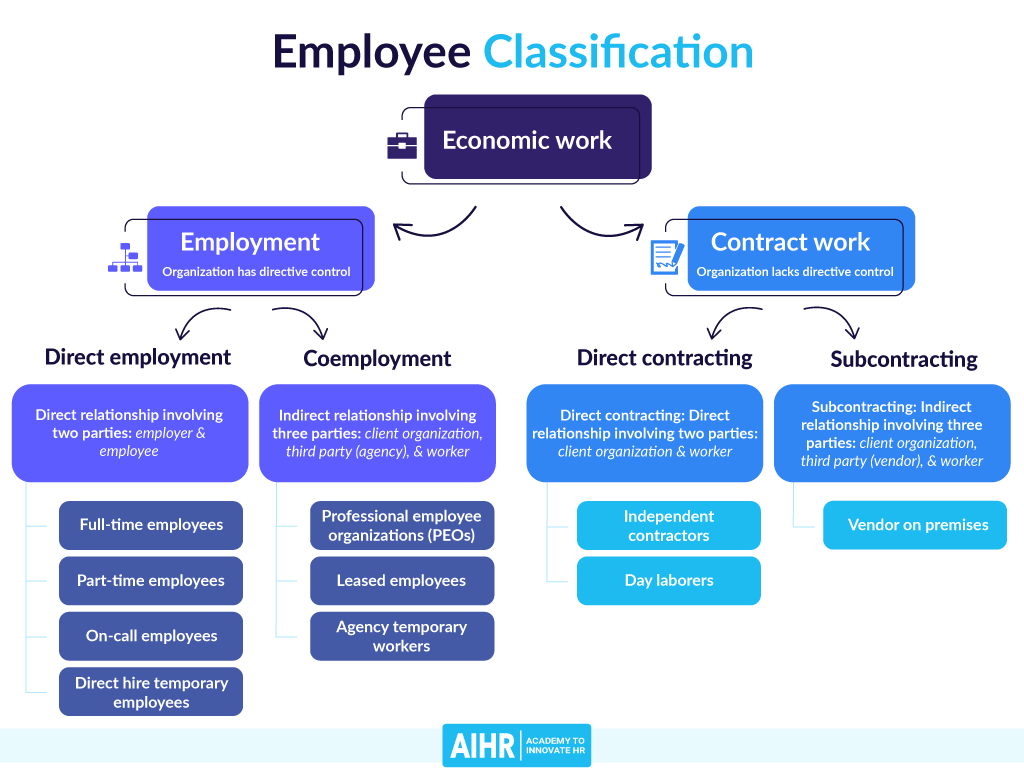 Employee Classification

Economic work

Employment
Organization has directive control

Contract work
Organization lacks directive control

Direct employment

Direct relationship involving two parties: employer & employee

Full-time employees

Part-time employees

On-call employees

Direct hire temporary employees

Coemployment

Indirect relationship involving three parties: client organization, third party (agency), & worker

Professional employee organizations (PEOs)

Leased employees

Agency temporary workers

Direct contracting

Direct contracting: Direct relationship involving two parties: client organization & worker

Independent contractors

Day laborers

Subcontracting

Subcontracting: Indirect relationship involving three parties: client organization, third party (vendor), & worker

Vendor on premises

AIHR ACADEMY TO INNOVATE HR